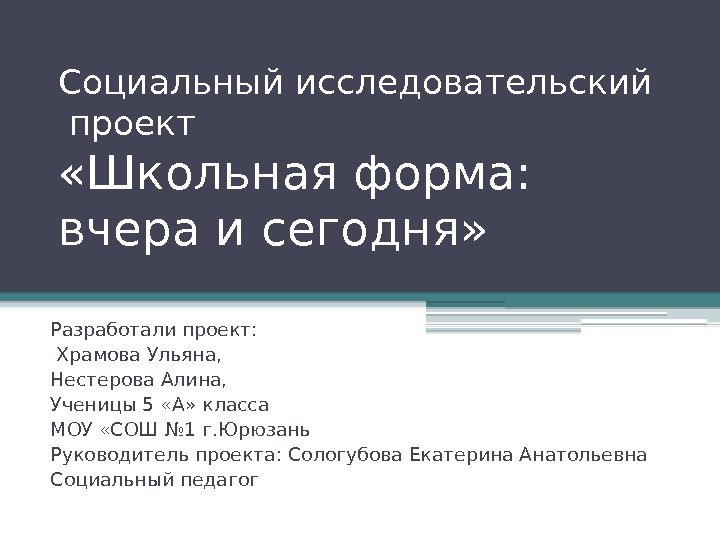 Социальный исследовательский проект
«Школьная форма: вчера и сегодня»

Разработали проект:
Храмова Ульяна,
Нестерова Алина,
Ученицы 5 «А» класса
МОУ «СОШ №1 г.Юрюзань
Руководитель проекта: Сологубова Екатерина Анатольевна
Социальный педагог